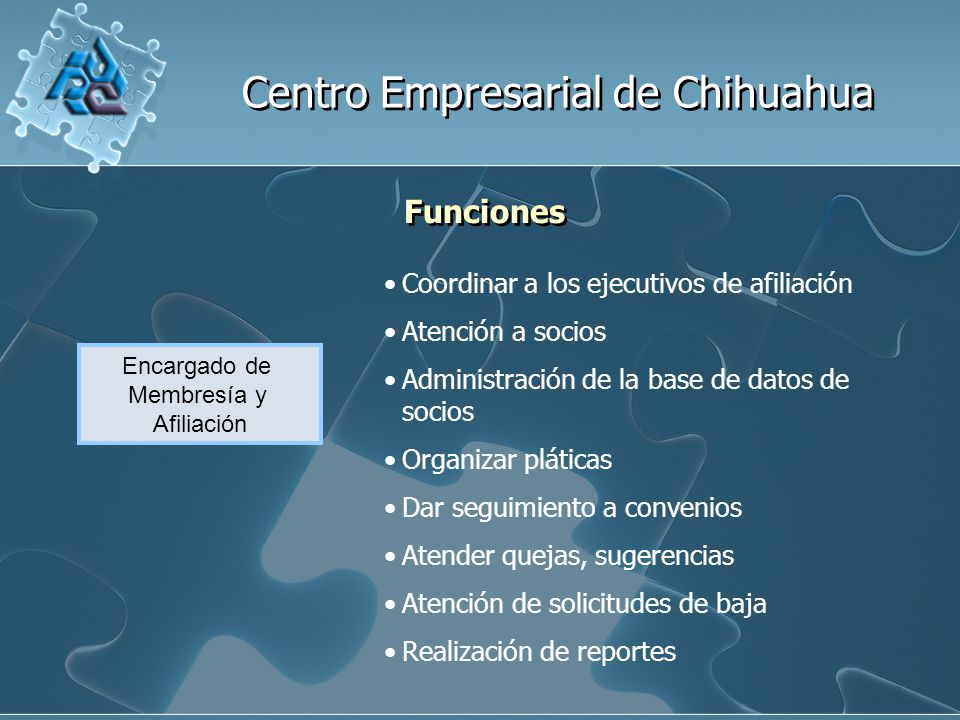 Centro Empresarial de Chihuahua

Funciones

Encargado de Membresía y Afiliación

• Coordinar a los ejecutivos de afiliación
• Atención a socios
• Administración de la base de datos de socios
• Organizar pláticas
• Dar seguimiento a convenios
• Atender quejas, sugerencias
• Atención de solicitudes de baja
• Realización de reportes